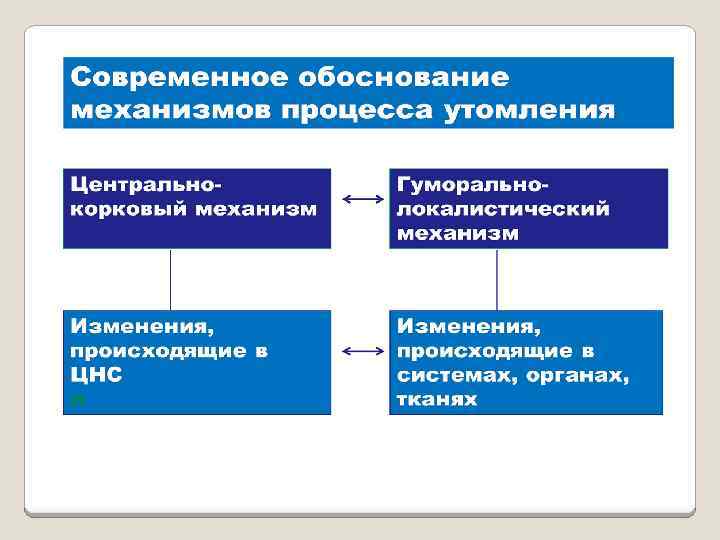 Современное обоснование механизмов процесса утомления

Центрально-корковый механизм

Гуморально-локалистический механизм

Изменения, происходящие в ЦНС

Изменения, происходящие в системах, органах, тканях